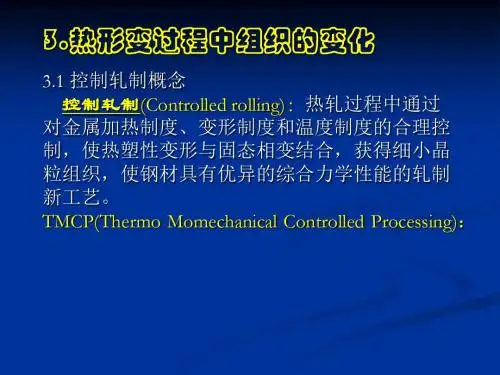 3.热形变过程中组织的变化

3.1 控制轧制概念

控制轧制(Controlled rolling)：热轧过程中通过对金属加热制度、变形制度和温度制度的合理控制，使热塑性变形与固态相变结合，获得细小晶粒组织，使钢材具有优异的综合力学性能的轧制新工艺。

TMCP(Thermo Momechanical Controlled Processing)：